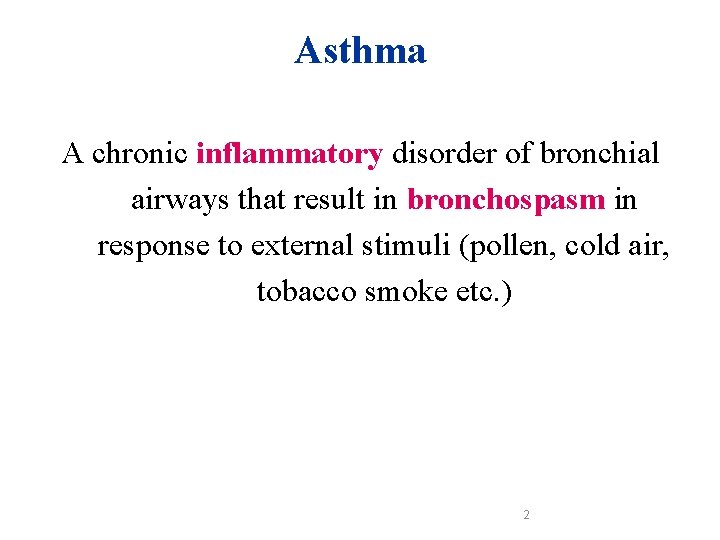 Asthma

A chronic inflammatory disorder of bronchial airways that result in bronchospasm in response to external stimuli (pollen, cold air, tobacco smoke etc.)

2